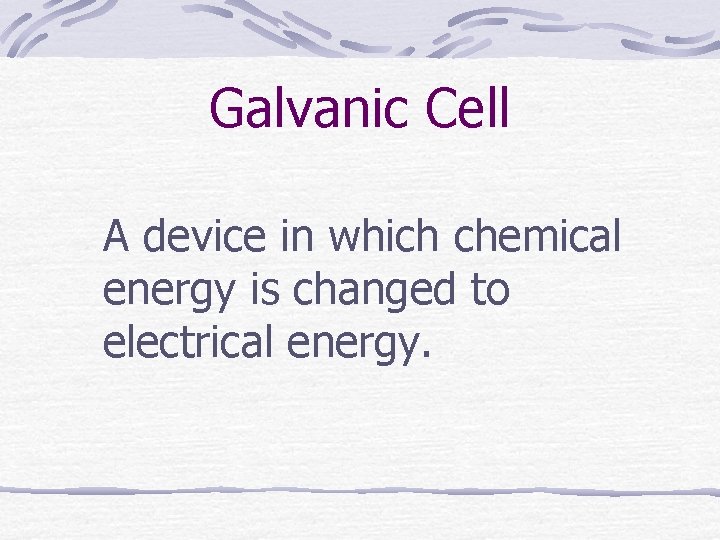 Galvanic Cell

A device in which chemical energy is changed to electrical energy.